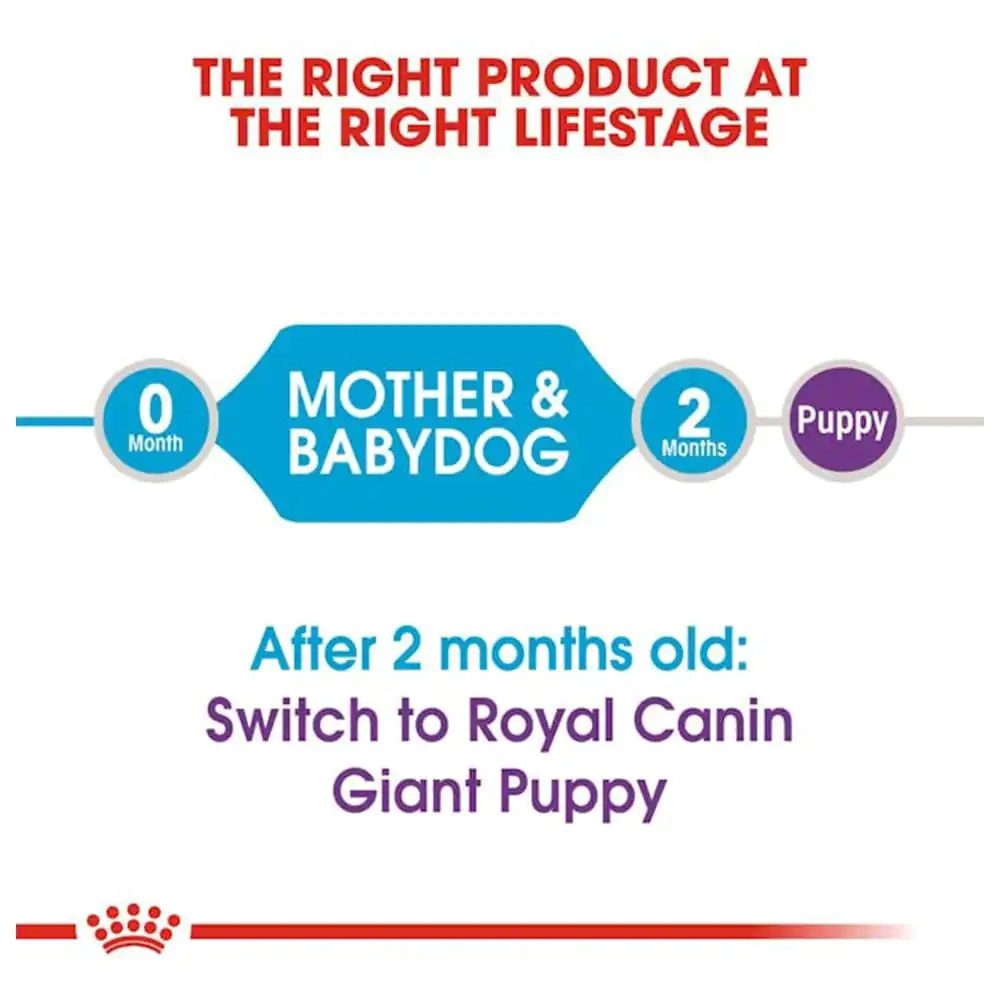 THE RIGHT PRODUCT AT THE RIGHT LIFESTAGE

0
Month

MOTHER & BABYDOG

2
Months

Puppy

After 2 months old:
Switch to Royal Canin Giant Puppy